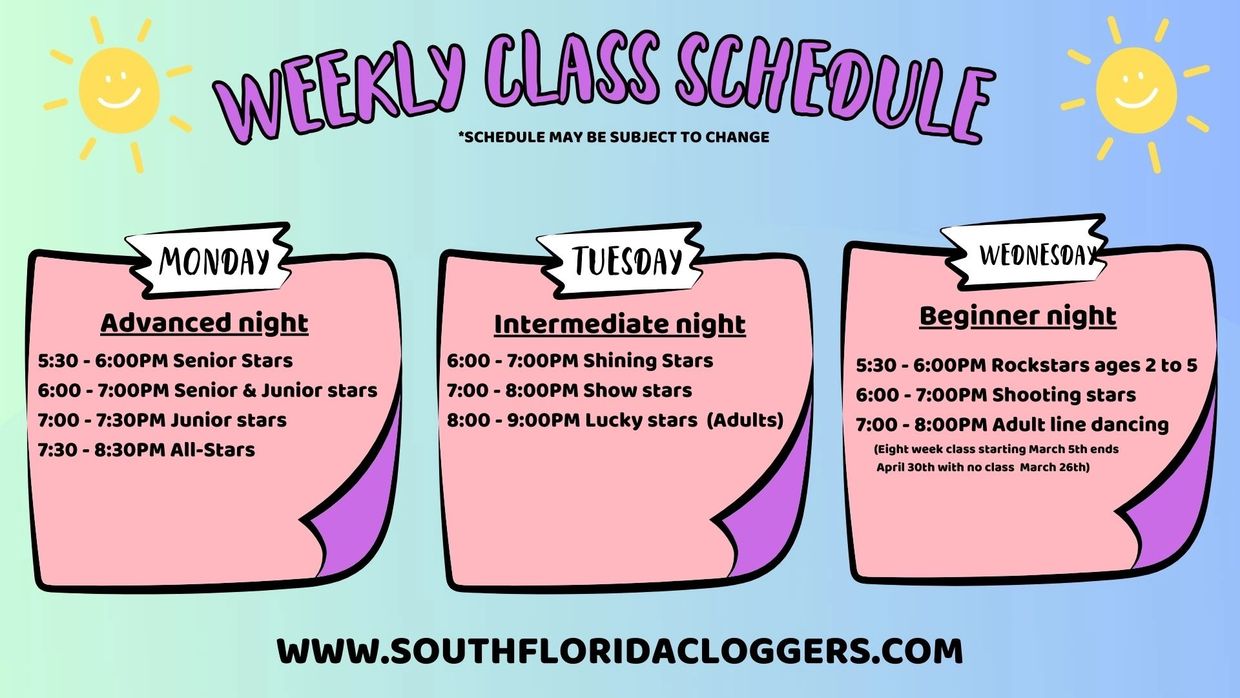 WEEKLY CLASS SCHEDULE

*SCHEDULE MAY BE SUBJECT TO CHANGE

MONDAY

Advanced night

5:30 - 6:00PM Senior Stars
6:00 - 7:00PM Senior & Junior stars
7:00 - 7:30PM Junior stars
7:30 - 8:30PM All-Stars

TUESDAY

Intermediate night

6:00 - 7:00PM Shining Stars
7:00 - 8:00PM Show stars
8:00 - 9:00PM Lucky stars (Adults)

WEDNESDAY

Beginner night

5:30 - 6:00PM Rockstars ages 2 to 5
6:00 - 7:00PM Shooting stars
7:00 - 8:00PM Adult line dancing
(Eight week class starting March 5th ends April 30th with no class March 26th)

WWW.SOUTHFLORIDACLOGGERS.COM